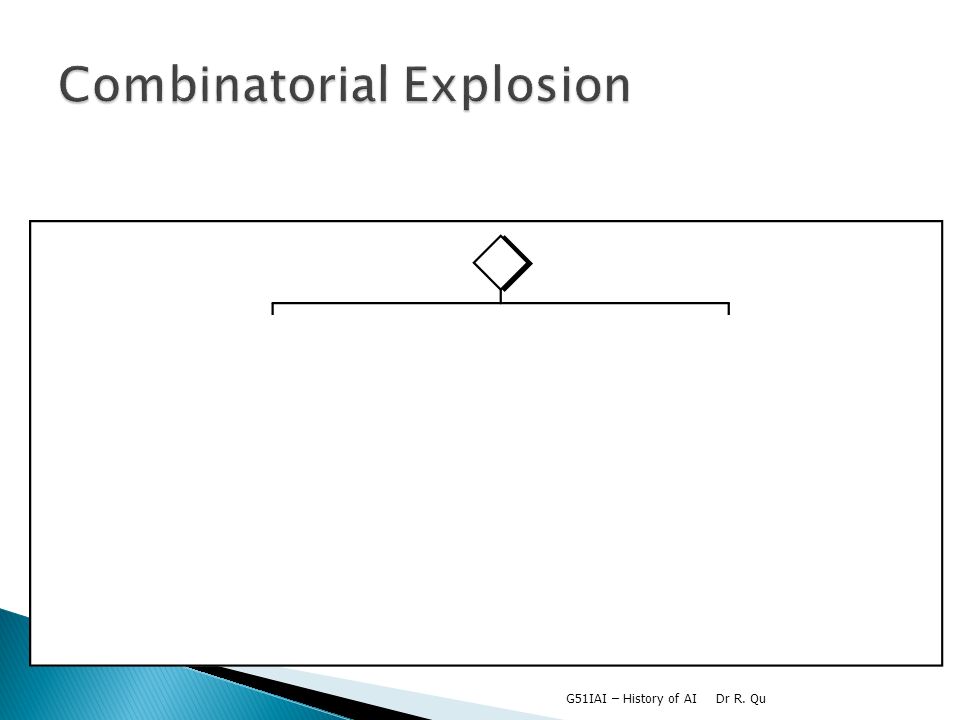 Combinatorial Explosion

G51IAI – History of AI Dr R. Qu